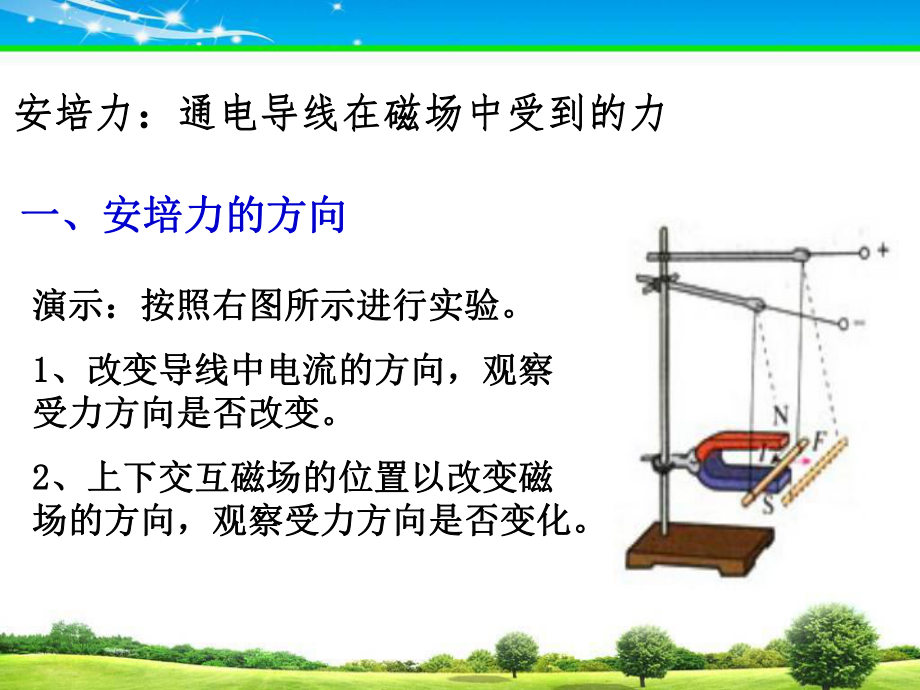 安培力：通电导线在磁场中受到的力

一、安培力的方向

演示：按照右图所示进行实验。

1、改变导线中电流的方向，观察受力方向是否改变。

2、上下交互磁场的位置以改变磁场的方向，观察受力方向是否变化。

+

−

N

I

F

S